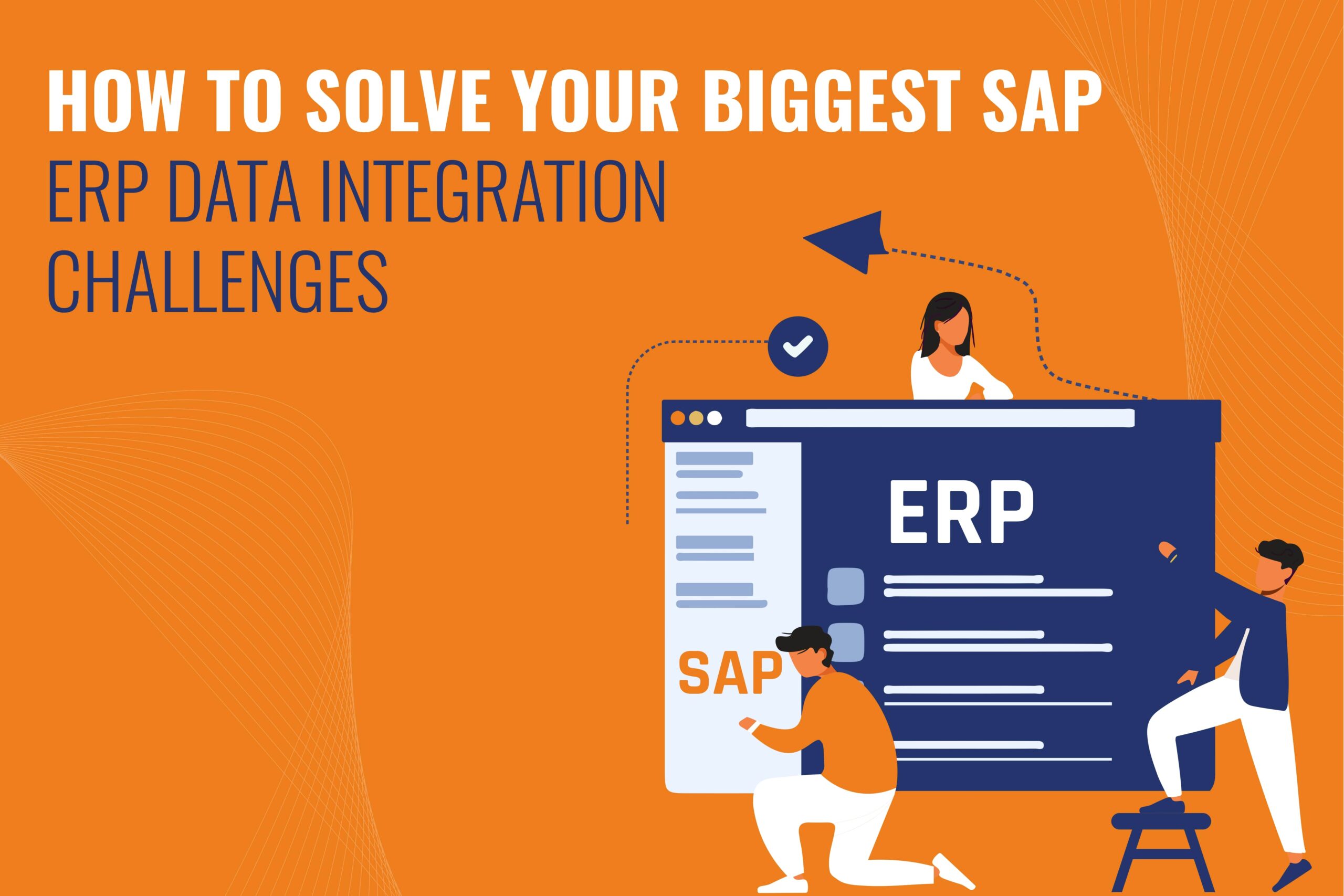 HOW TO SOLVE YOUR BIGGEST SAP
ERP DATA INTEGRATION CHALLENGES

ERP

SAP